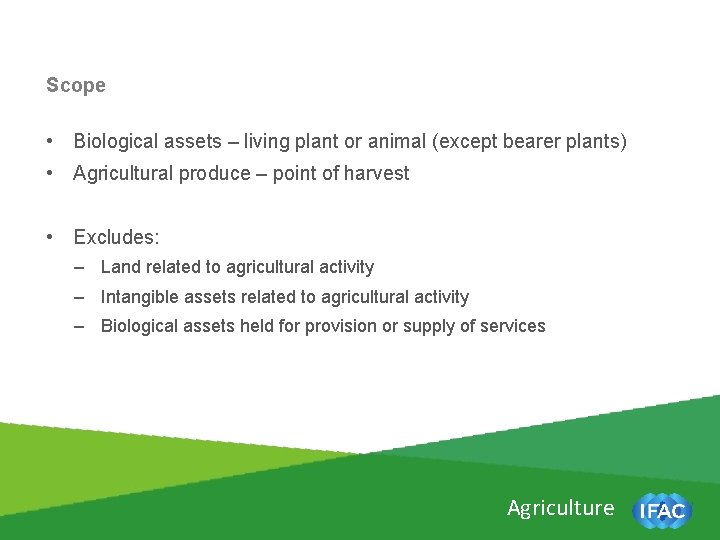 Scope

• Biological assets – living plant or animal (except bearer plants)
• Agricultural produce – point of harvest

• Excludes:
– Land related to agricultural activity
– Intangible assets related to agricultural activity
– Biological assets held for provision or supply of services

Agriculture IFAC